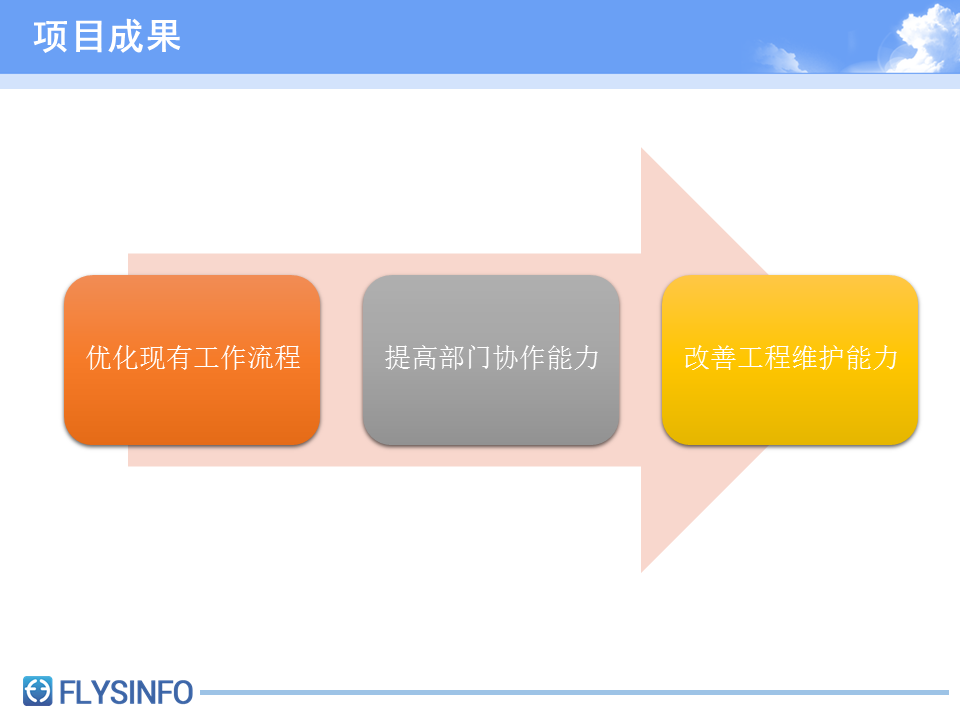 项目成果

优化现有工作流程

提高部门协作能力

改善工程维护能力

FLYSINFO